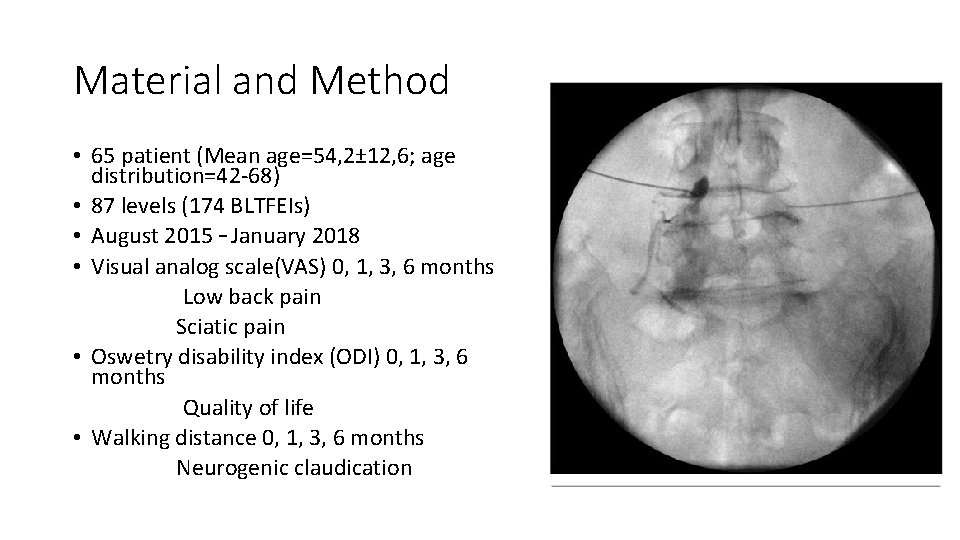 Material and Method

• 65 patient (Mean age=54,2±12,6; age distribution=42-68)
• 87 levels (174 BLTFEIs)
• August 2015 – January 2018
• Visual analog scale(VAS) 0, 1, 3, 6 months

Low back pain

Sciatic pain

• Oswetry disability index (ODI) 0, 1, 3, 6 months

Quality of life

• Walking distance 0, 1, 3, 6 months

Neurogenic claudication